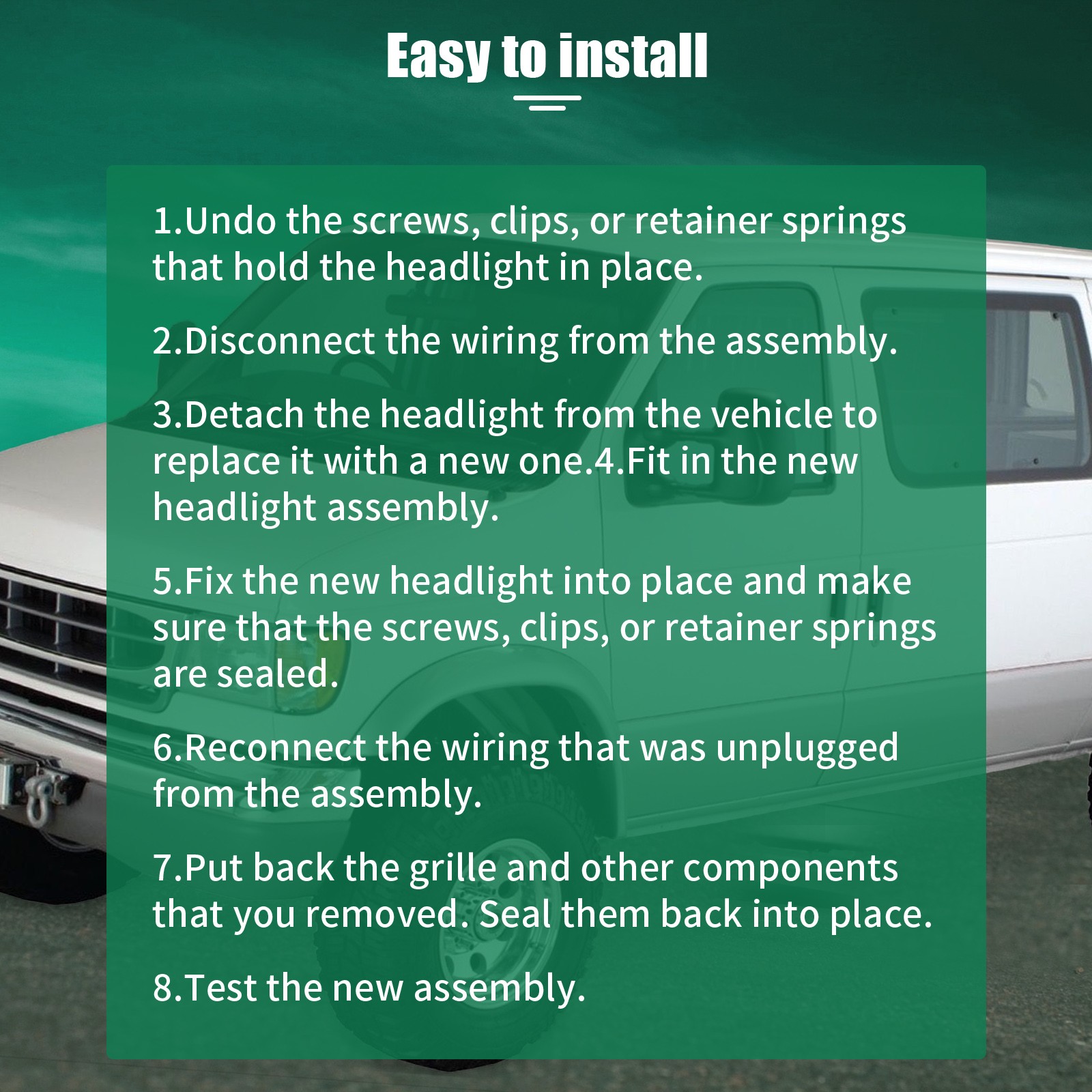 Easy to install

1.Undo the screws, clips, or retainer springs that hold the headlight in place.

2.Disconnect the wiring from the assembly.

3.Detach the headlight from the vehicle to replace it with a new one.4.Fit in the new headlight assembly.

5.Fix the new headlight into place and make sure that the screws, clips, or retainer springs are sealed.

6.Reconnect the wiring that was unplugged from the assembly.

7.Put back the grille and other components that you removed. Seal them back into place.

8.Test the new assembly.